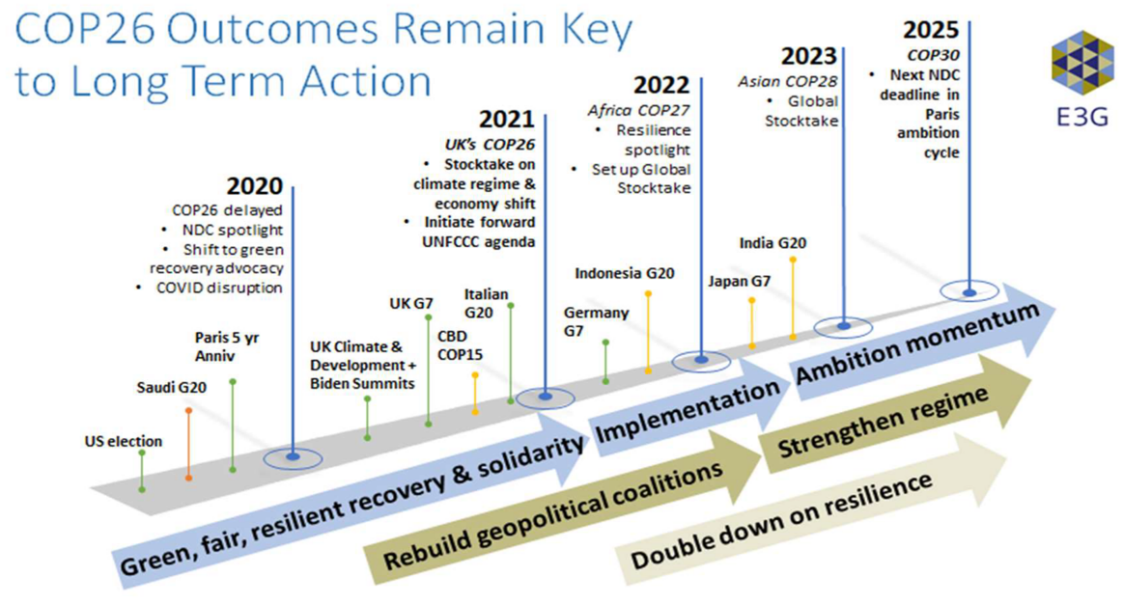 COP26 Outcomes Remain Key to Long Term Action

E3G

2020
COP26 delayed
• NDC spotlight
• Shift to green recovery advocacy
• COVID disruption

2021
UK's COP26
• Stocktake on climate regime & economy shift
• Initiate forward UNFCCC agenda

2022
Africa COP27
• Resilience spotlight
• Set up Global Stocktake

2023
Asian COP28
• Global Stocktake

2025
COP30
• Next NDC deadline in Paris ambition cycle

US election

Saudi G20

Paris 5 yr Anniv

UK Climate & Development + Biden Summits

UK G7

CBD COP15

Italian G20

Germany G7

Indonesia G20

Japan G7

India G20

Green, fair, resilient recovery & solidarity

Implementation

Ambition momentum

Rebuild geopolitical coalitions

Strengthen regime

Double down on resilience